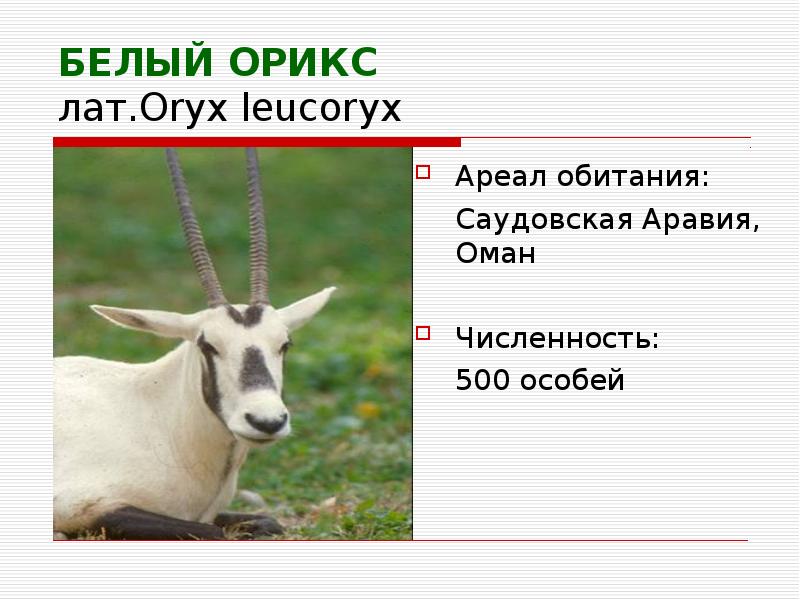 БЕЛЫЙ ОРИКС
лат.Oryx leucoryx

Ареал обитания:
Саудовская Аравия, Оман

Численность:
500 особей